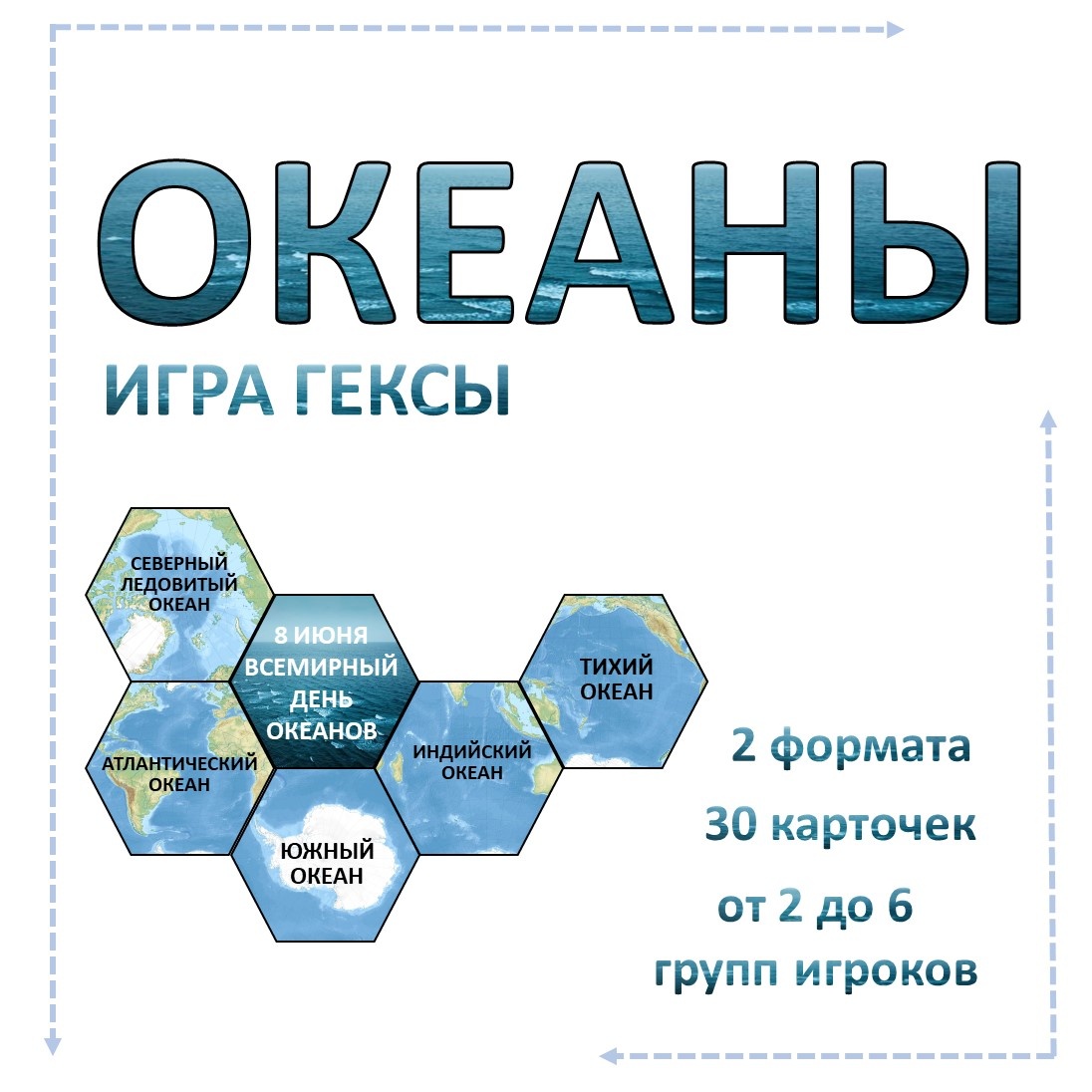 ОКЕАНЫ

ИГРА ГЕКСЫ

СЕВЕРНЫЙ ЛЕДОВИТЫЙ ОКЕАН

8 ИЮНЯ ВСЕМИРНЫЙ ДЕНЬ ОКЕАНОВ

ТИХИЙ ОКЕАН

АТЛАНТИЧЕСКИЙ ОКЕАН

ИНДИЙСКИЙ ОКЕАН

ЮЖНЫЙ ОКЕАН

2 формата

30 карточек

от 2 до 6 групп игроков